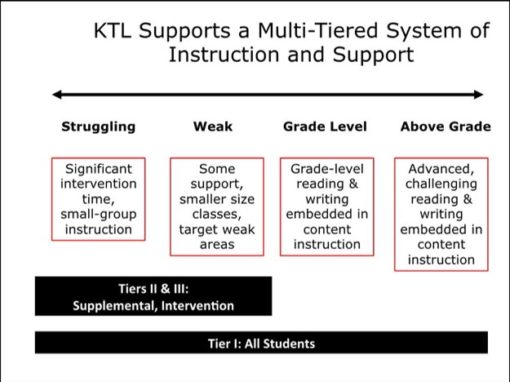 KTL Supports a Multi-Tiered System of Instruction and Support

Struggling

Significant intervention time, small-group instruction

Weak

Some support, smaller size classes, target weak areas

Grade Level

Grade-level reading & writing embedded in content instruction

Above Grade

Advanced, challenging reading & writing embedded in content instruction

Tiers II & III: Supplemental, Intervention

Tier I: All Students